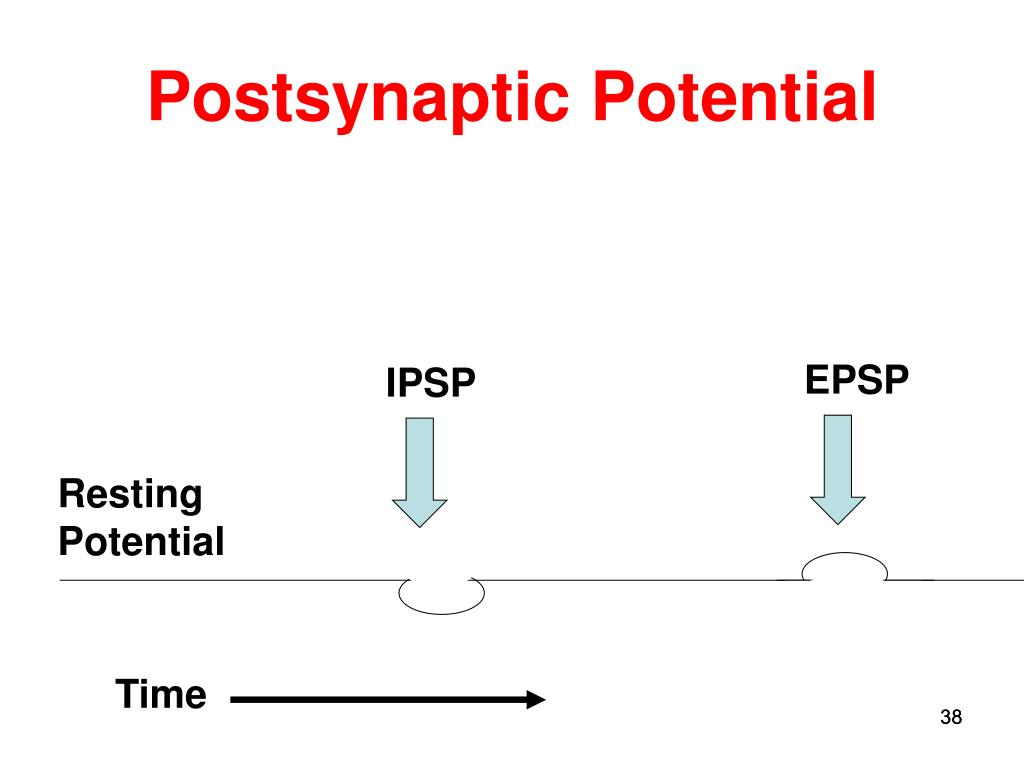 Postsynaptic Potential

IPSP

EPSP

Resting Potential

Time

38